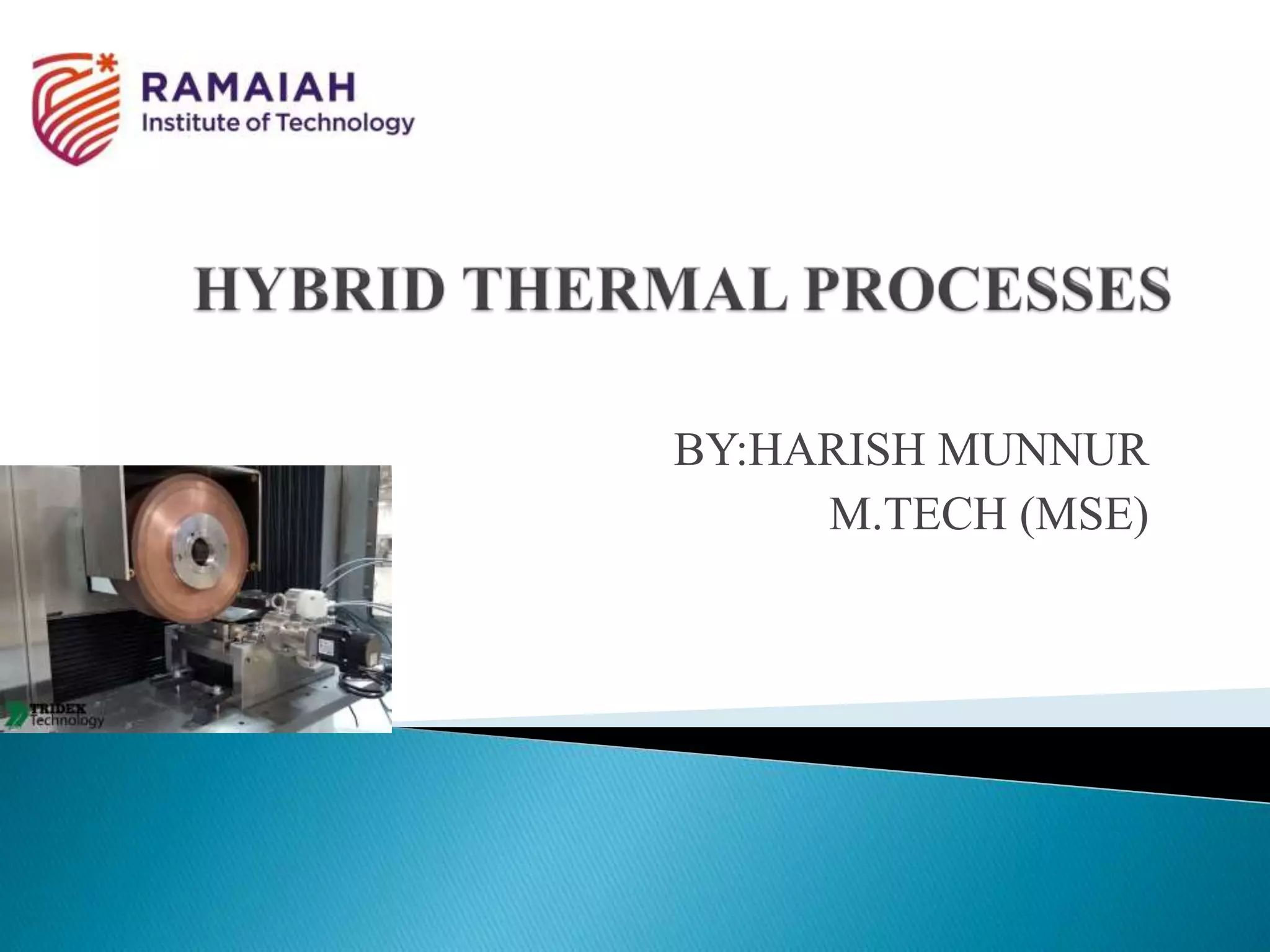 RAMAIAH
Institute of Technology

HYBRID THERMAL PROCESSES

BY:HARISH MUNNUR
M.TECH (MSE)

TRIDEX
Technology